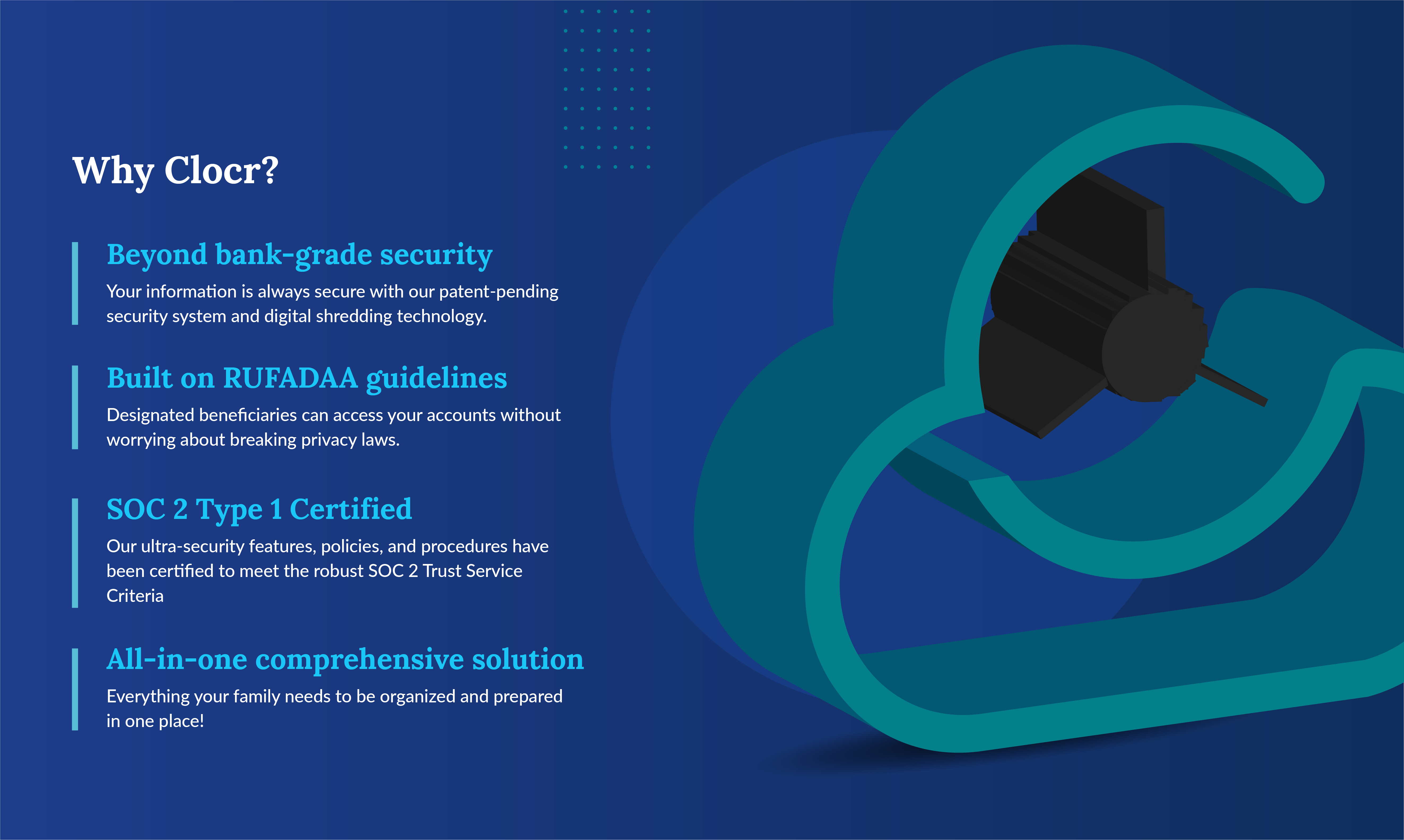 Why Clocr?

Beyond bank-grade security

Your information is always secure with our patent-pending security system and digital shredding technology.

Built on RUFADAA guidelines

Designated beneficiaries can access your accounts without worrying about breaking privacy laws.

SOC 2 Type 1 Certified

Our ultra-security features, policies, and procedures have been certified to meet the robust SOC 2 Trust Service Criteria

All-in-one comprehensive solution

Everything your family needs to be organized and prepared in one place!